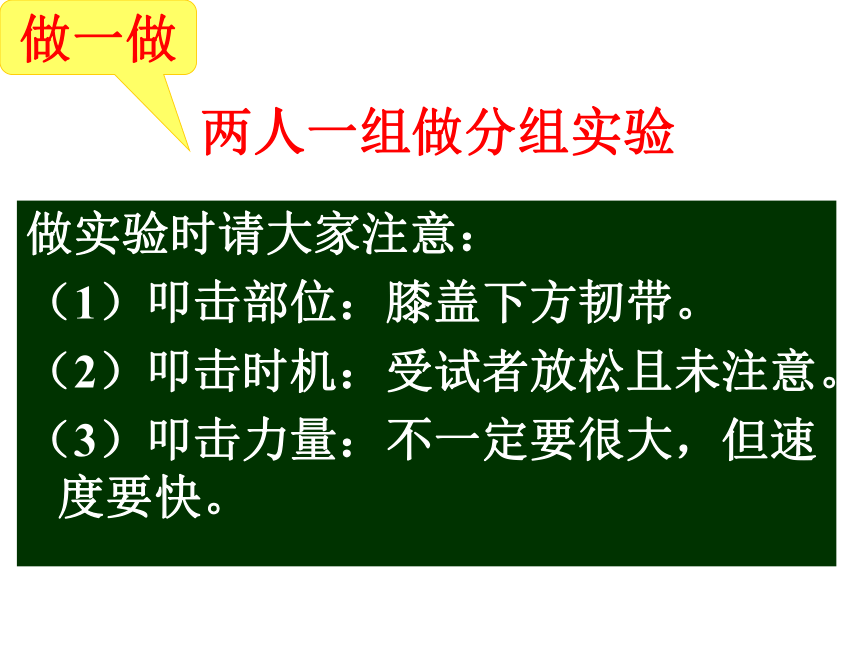 做一做

两人一组做分组实验

做实验时请大家注意：

（1）叩击部位：膝盖下方韧带。

（2）叩击时机：受试者放松且未注意。

（3）叩击力量：不一定要很大，但速度要快。